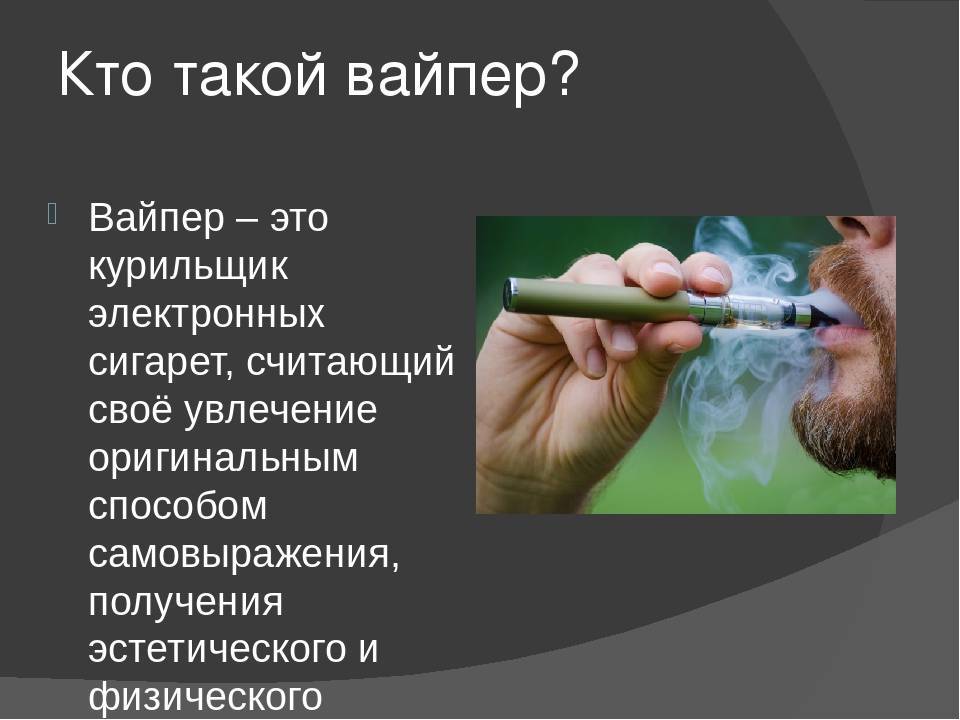 Кто такой вайпер?

Вайпер – это курильщик электронных сигарет, считающий своё увлечение оригинальным способом самовыражения, получения эстетического и физического